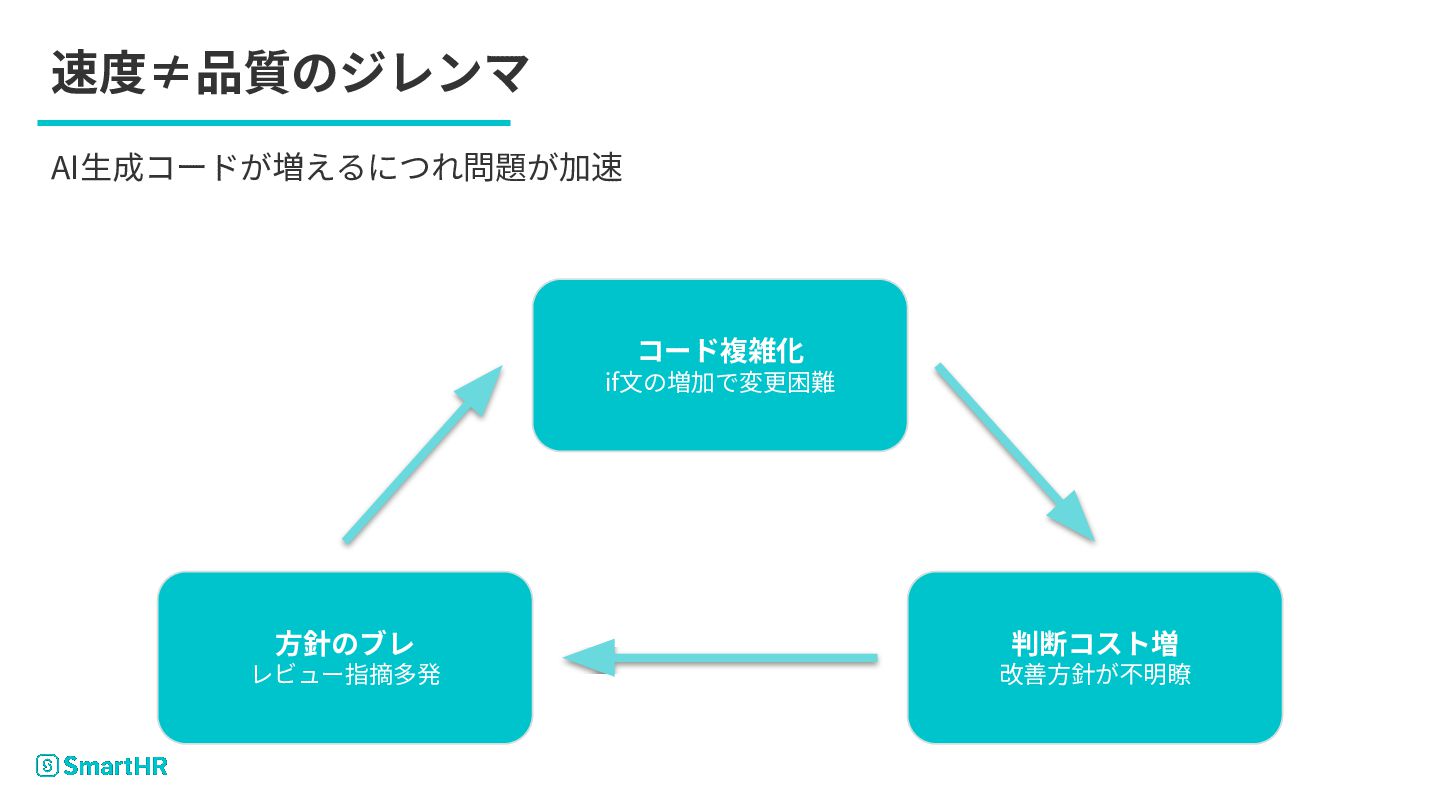 速度≠品質のジレンマ

AI生成コードが増えるにつれ問題が加速

コード複雑化
if文の増加で変更困難

判断コスト増
改善方針が不明瞭

方針のブレ
レビュー指摘多発

SmartHR